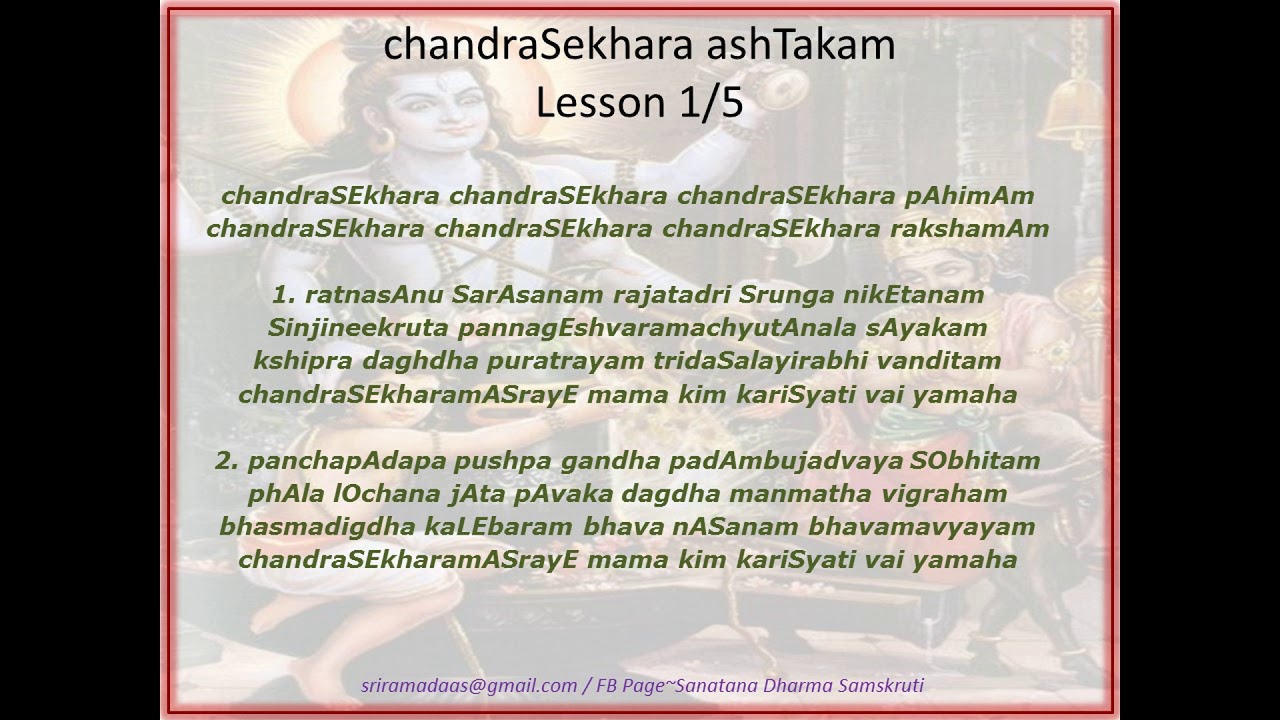 chandraSekhara ashTakam
Lesson 1/5

chandraSEkhara chandraSEkhara chandraSEkhara pAhimAm
chandraSEkhara chandraSEkhara chandraSEkhara rakshamAm

1. ratnasAnu SarAsanam rajatadri Srunga nikEtanam
Sinjineekruta pannagEshvaramachyutAnala sAyakam
kshipra daghdha puratrayam tridaSalayirabhi vanditam
chandraSEkharamASrayE mama kim kariSyati vai yamaha

2. panchapAdapa pushpa gandha padAmbujadvaya SObhitam
phAla lOchana jAta pAvaka dagdha manmatha vigraham
bhasmadigdha kaLEbaram bhava nASanam bhavamavyayam
chandraSEkharamASrayE mama kim kariSyati vai yamaha

sriramadaas@gmail.com / FB Page~Sanatana Dharma Samskruti